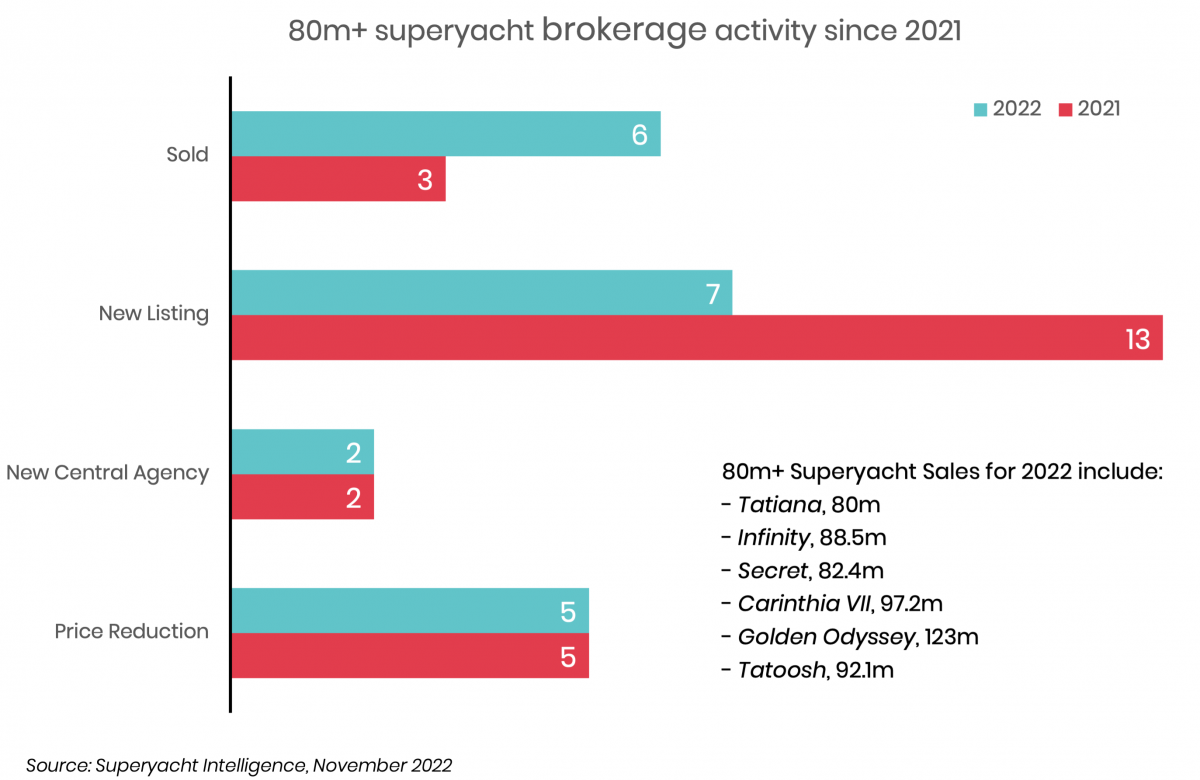 80m+ superyacht brokerage activity since 2021

2022 2021

Sold 6 3

New Listing 7 13

New Central Agency 2 2

Price Reduction 5 5

80m+ Superyacht Sales for 2022 include:
- Tatiana, 80m
- Infinity, 88.5m
- Secret, 82.4m
- Carinthia VII, 97.2m
- Golden Odyssey, 123m
- Tatoosh, 92.1m

Source: Superyacht Intelligence, November 2022